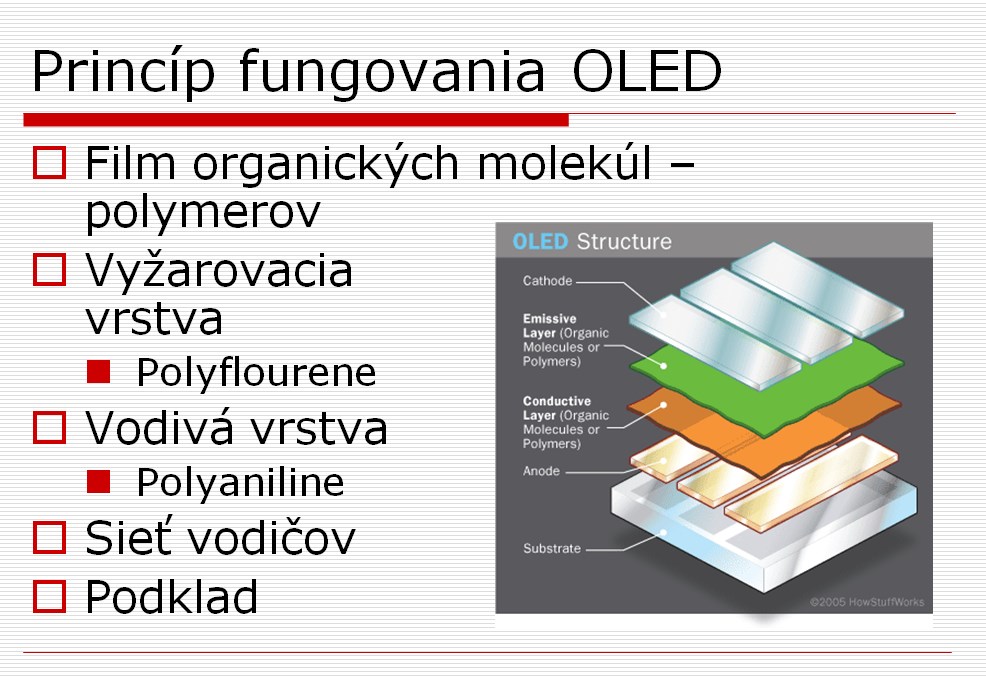 Princíp fungovania OLED

Film organických molekúl – polymerov

Vyžarovacia vrstva

Polyflourene

Vodivá vrstva

Polyaniline

Sieť vodičov

Podklad

OLED Structure

Cathode

Emissive Layer (Organic Molecules or Polymers)

Conductive Layer (Organic Molecules or Polymers)

Anode

Substrate

©2005 HowStuffWorks